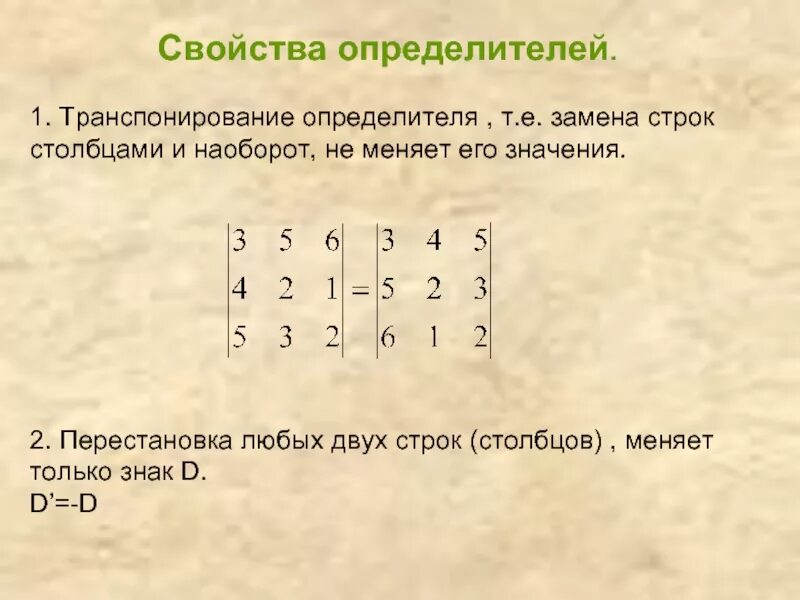 Свойства определителей.

1. Транспонирование определителя , т.е. замена строк столбцами и наоборот, не меняет его значения.

$\begin{vmatrix} 3 & 5 & 6 \\ 4 & 2 & 1 \\ 5 & 3 & 2 \end{vmatrix} = \begin{vmatrix} 3 & 4 & 5 \\ 5 & 2 & 3 \\ 6 & 1 & 2 \end{vmatrix}$

2. Перестановка любых двух строк (столбцов) , меняет только знак D.
D’=-D